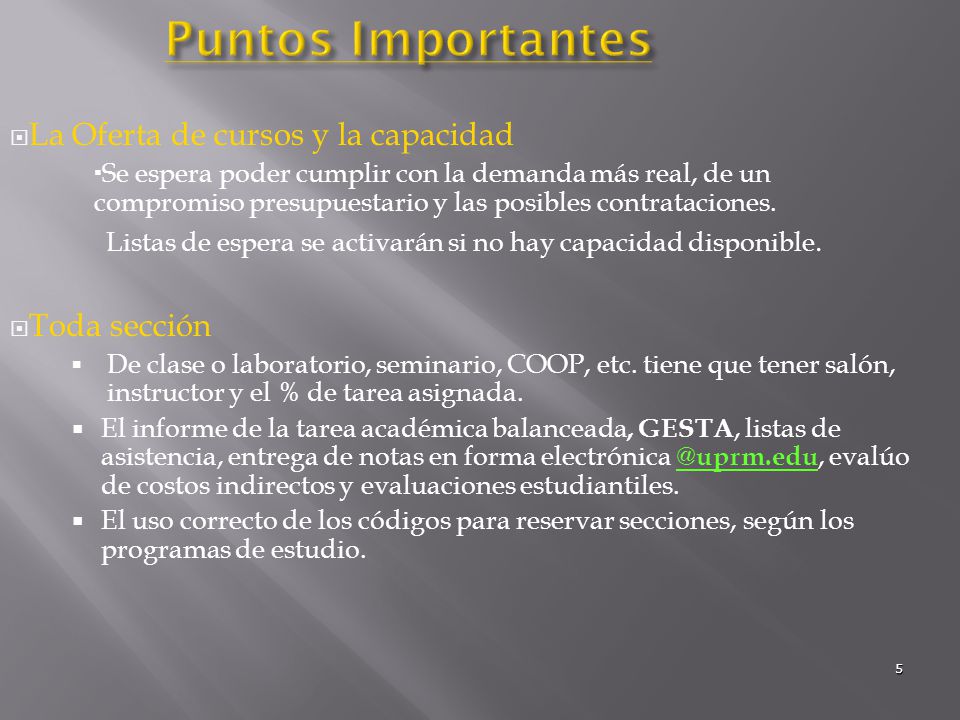 Puntos Importantes

La Oferta de cursos y la capacidad

Se espera poder cumplir con la demanda más real, de un compromiso presupuestario y las posibles contrataciones.

Listas de espera se activarán si no hay capacidad disponible.

Toda sección

De clase o laboratorio, seminario, COOP, etc. tiene que tener salón, instructor y el % de tarea asignada.

El informe de la tarea académica balanceada, GESTA, listas de asistencia, entrega de notas en forma electrónica @uprm.edu, evalúo de costos indirectos y evaluaciones estudiantiles.

El uso correcto de los códigos para reservar secciones, según los programas de estudio.

5